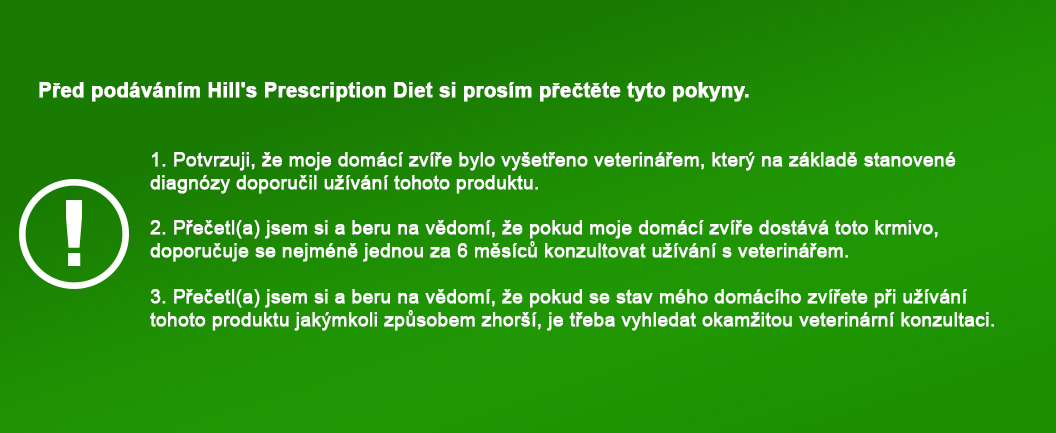 Před podáváním Hill's Prescription Diet si prosím přečtěte tyto pokyny.

!

1. Potvrzuji, že moje domácí zvíře bylo vyšetřeno veterinářem, který na základě stanovené diagnózy doporučil užívání tohoto produktu.

2. Přečetl(a) jsem si a beru na vědomí, že pokud moje domácí zvíře dostává toto krmivo, doporučuje se nejméně jednou za 6 měsíců konzultovat užívání s veterinářem.

3. Přečetl(a) jsem si a beru na vědomí, že pokud se stav mého domácího zvířete při užívání tohoto produktu jakýmkoli způsobem zhorší, je třeba vyhledat okamžitou veterinární konzultaci.